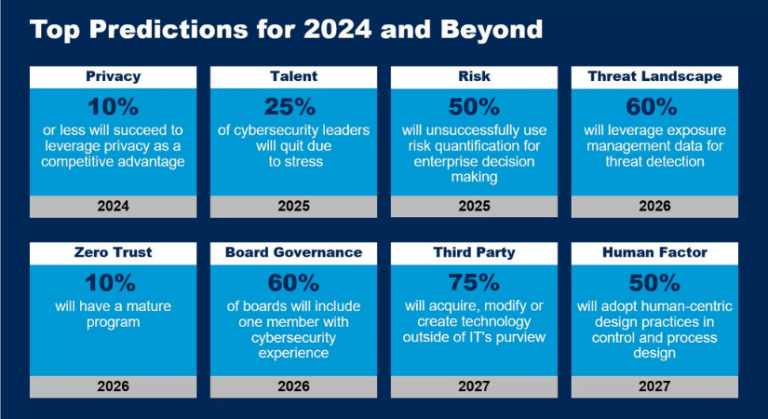 Top Predictions for 2024 and Beyond

Privacy
10%
or less will succeed to leverage privacy as a competitive advantage
2024

Talent
25%
of cybersecurity leaders will quit due to stress
2025

Risk
50%
will unsuccessfully use risk quantification for enterprise decision making
2025

Threat Landscape
60%
will leverage exposure management data for threat detection
2026

Zero Trust
10%
will have a mature program
2026

Board Governance
60%
of boards will include one member with cybersecurity experience
2026

Third Party
75%
will acquire, modify or create technology outside of IT's purview
2027

Human Factor
50%
will adopt human-centric design practices in control and process design
2027